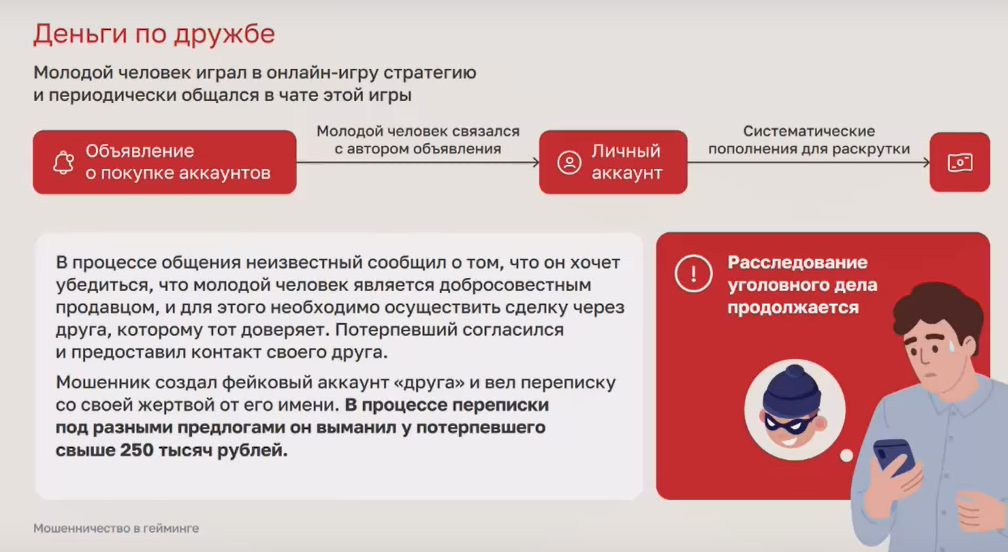 Деньги по дружбе

Молодой человек играл в онлайн-игру стратегию и периодически общался в чате этой игры

Объявление о покупке аккаунтов

Молодой человек связался с автором объявления

Личный аккаунт

Систематические пополнения для раскрутки

В процессе общения неизвестный сообщил о том, что он хочет убедиться, что молодой человек является добросовестным продавцом, и для этого необходимо осуществить сделку через друга, которому тот доверяет. Потерпевший согласился и предоставил контакт своего друга.

Мошенник создал фейковый аккаунт «друга» и вел переписку со своей жертвой от его имени. В процессе переписки под разными предлогами он выманил у потерпевшего свыше 250 тысяч рублей.

Расследование уголовного дела продолжается

Мошенничество в гейминге